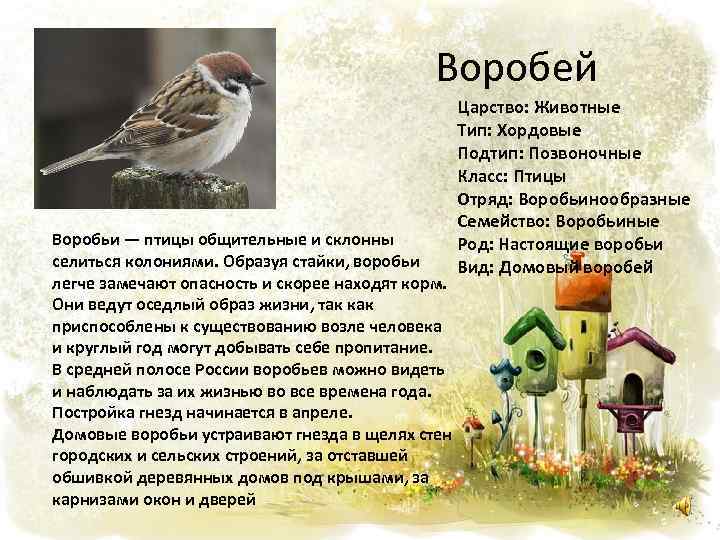 Воробей

Царство: Животные
Тип: Хордовые
Подтип: Позвоночные
Класс: Птицы
Отряд: Воробьинообразные
Семейство: Воробьиные
Род: Настоящие воробьи
Вид: Домовый воробей

Воробьи — птицы общительные и склонны селиться колониями. Образуя стайки, воробьи легче замечают опасность и скорее находят корм. Они ведут оседлый образ жизни, так как приспособлены к существованию возле человека и круглый год могут добывать себе пропитание.
В средней полосе России воробьев можно видеть и наблюдать за их жизнью во все времена года.
Постройка гнезд начинается в апреле.
Домовые воробьи устраивают гнезда в щелях стен городских и сельских строений, за отставшей обшивкой деревянных домов под крышами, за карнизами окон и дверей